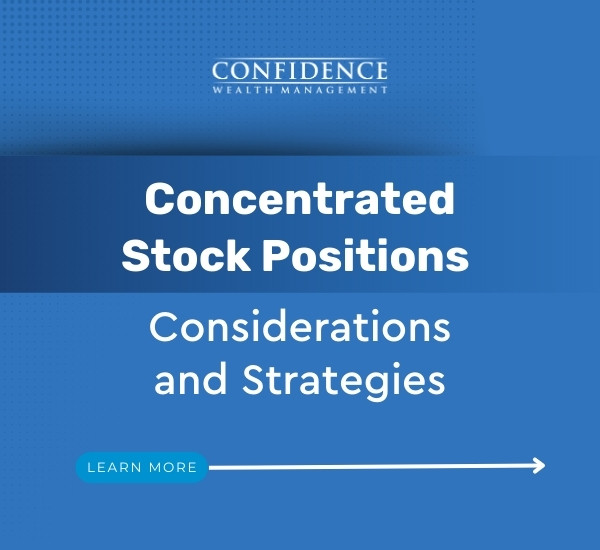 CONFIDENCE
WEALTH MANAGEMENT

Concentrated Stock Positions

Considerations and Strategies

LEARN MORE